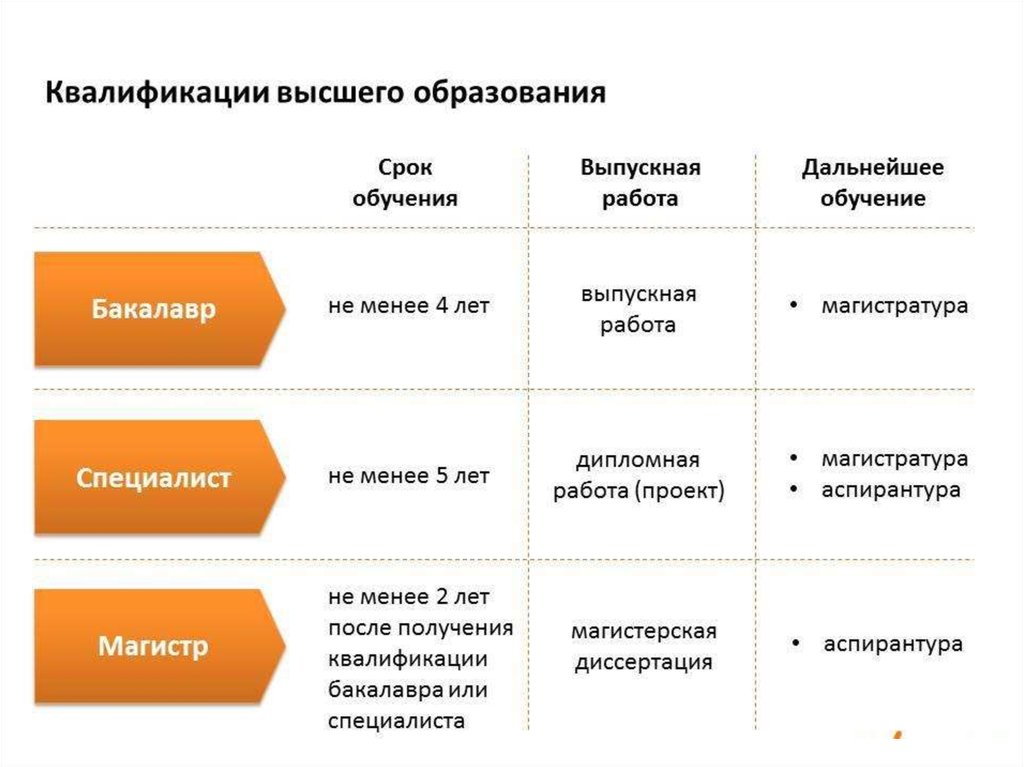 Квалификации высшего образования

| | Срок обучения | Выпускная работа | Дальнейшее обучение |
|---|---|---|---|
| Бакалавр | не менее 4 лет | выпускная работа | • магистратура |
| Специалист | не менее 5 лет | дипломная работа (проект) | • магистратура • аспирантура |
| Магистр | не менее 2 лет после получения квалификации бакалавра или специалиста | магистерская диссертация | • аспирантура |